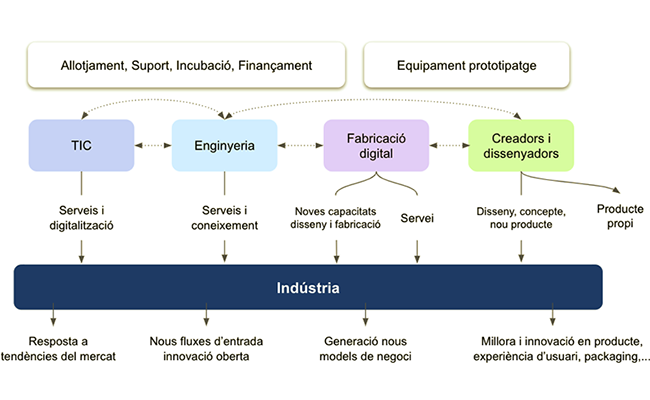 Allotjament, Suport, Incubació, Finançament

Equipament prototipatge

TIC

Enginyeria

Fabricació digital

Creadors i dissenyadors

Serveis i digitalització

Serveis i coneixement

Noves capacitats disseny i fabricació

Servei

Disseny, concepte, nou producte

Producte propi

Indústria

Resposta a tendències del mercat

Nous fluxes d'entrada innovació oberta

Generació nous models de negoci

Millora i innovació en producte, experiència d'usuari, packaging,...